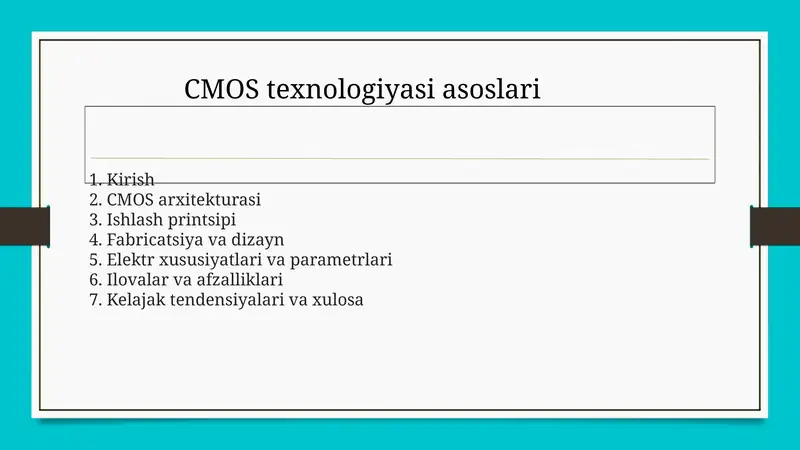 CMOS texnologiyasi asoslari

1. Kirish
2. CMOS arxitekturasi
3. Ishlash printsipi
4. Fabricatsiya va dizayn
5. Elektr xususiyatlari va parametrlari
6. Ilovalar va afzalliklari
7. Kelajak tendensiyalari va xulosa